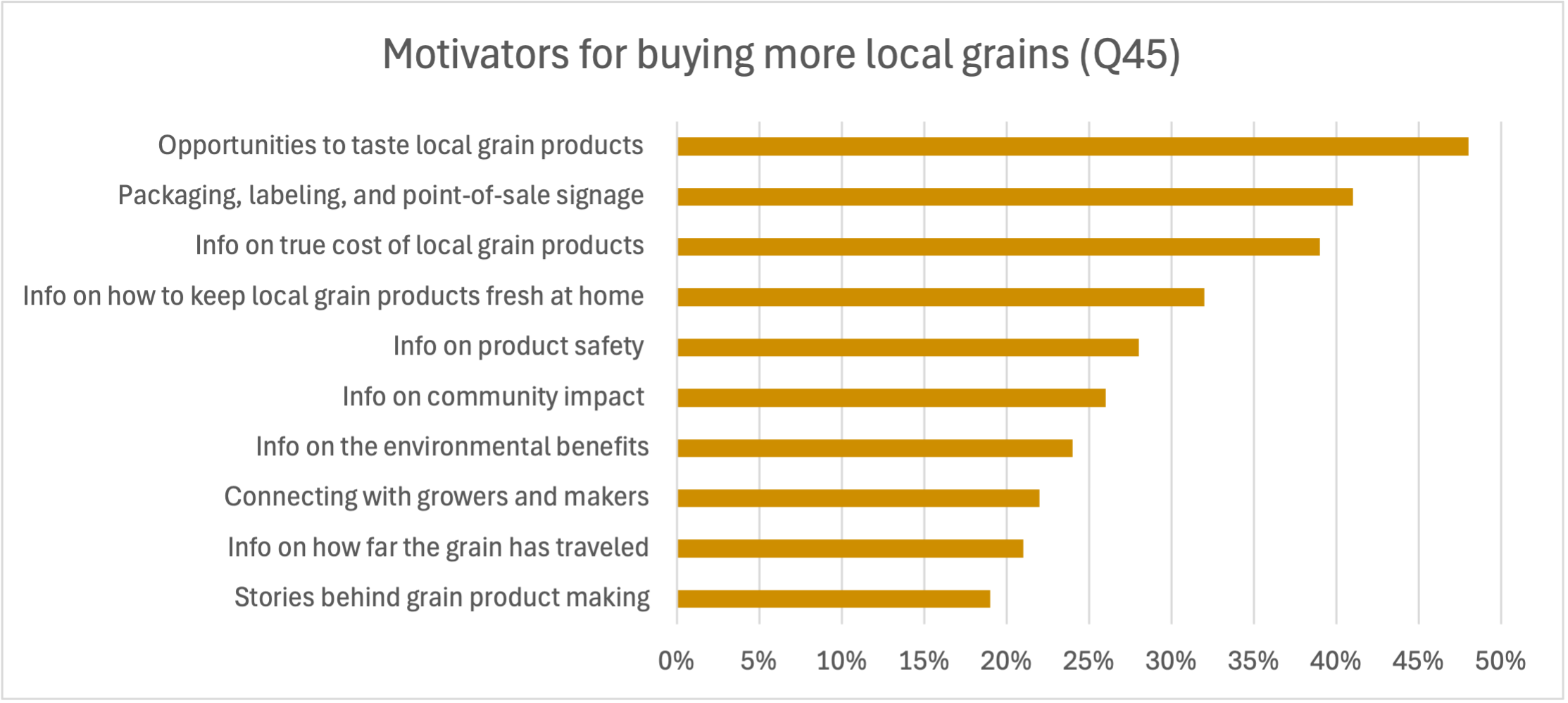 Motivators for buying more local grains (Q45)

Opportunities to taste local grain products
Packaging, labeling, and point-of-sale signage
Info on true cost of local grain products
Info on how to keep local grain products fresh at home
Info on product safety
Info on community impact
Info on the environmental benefits
Connecting with growers and makers
Info on how far the grain has traveled
Stories behind grain product making

0% 5% 10% 15% 20% 25% 30% 35% 40% 45% 50%